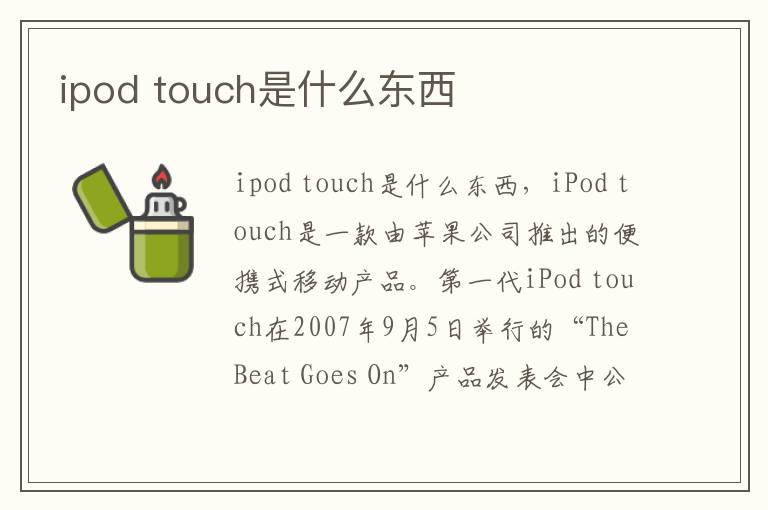 ipod touch是什么东西

ipod touch是什么东西，iPod touch是一款由苹果公司推出的便携式移动产品。第一代iPod touch在2007年9月5日举行的“The Beat Goes On”产品发表会中公